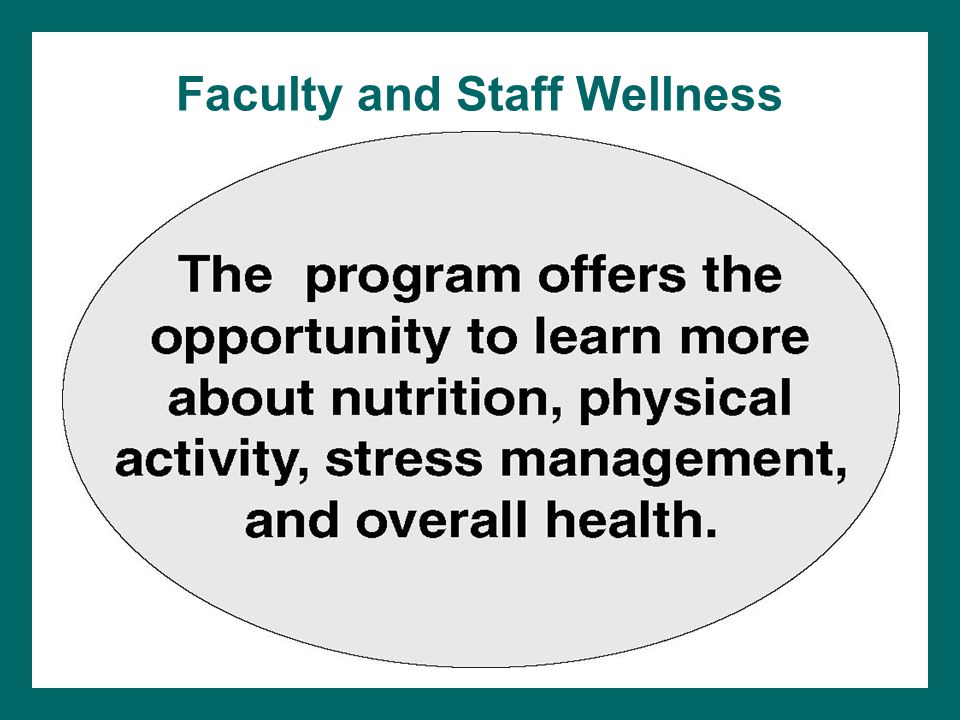 Faculty and Staff Wellness

The  program offers the opportunity to learn more about nutrition, physical activity, stress management, and overall health.